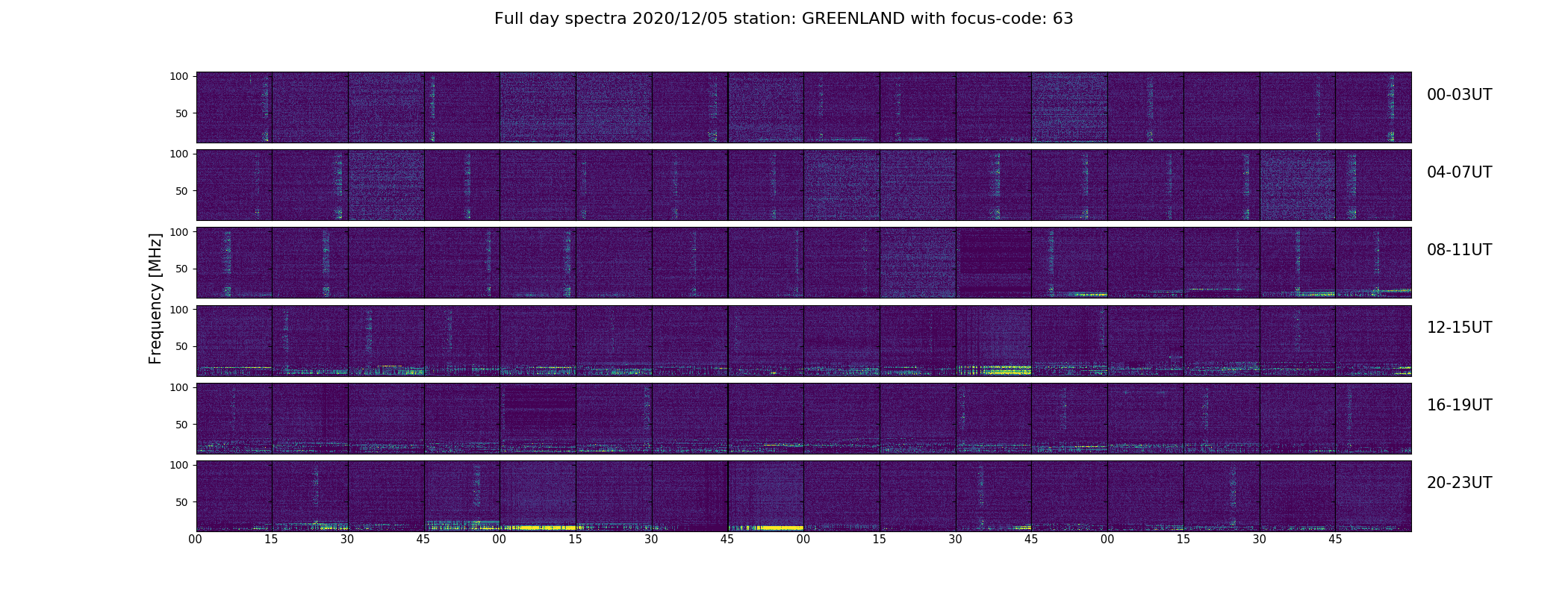 Full day spectra 2020/12/05 station: GREENLAND with focus-code: 63

Frequency [MHz]

100
50
00-03UT

100
50
04-07UT

100
50
08-11UT

100
50
12-15UT

100
50
16-19UT

100
50
20-23UT

00 15 30 45 00 15 30 45 00 15 30 45 00 15 30 45